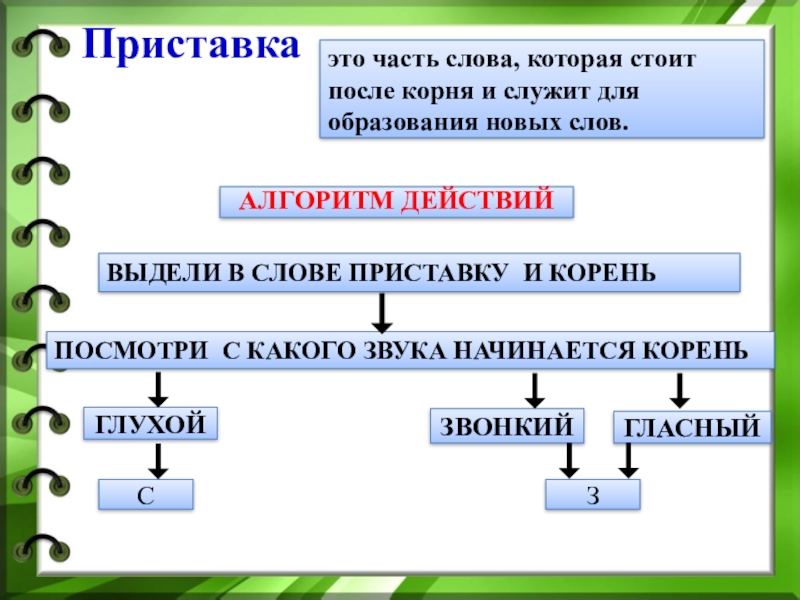 Приставка

это часть слова, которая стоит после корня и служит для образования новых слов.

АЛГОРИТМ ДЕЙСТВИЙ

ВЫДЕЛИ В СЛОВЕ ПРИСТАВКУ И КОРЕНЬ

ПОСМОТРИ С КАКОГО ЗВУКА НАЧИНАЕТСЯ КОРЕНЬ

ГЛУХОЙ

ЗВОНКИЙ

ГЛАСНЫЙ

С

З